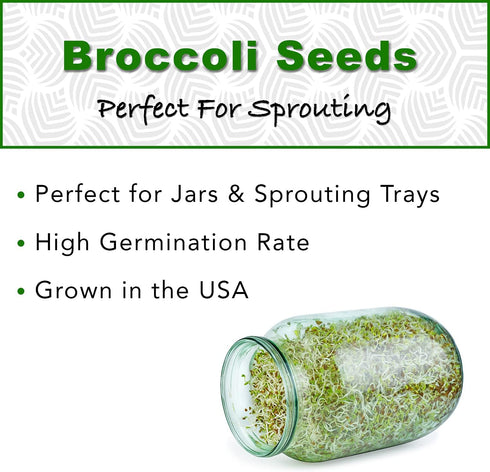 Broccoli Seeds

Perfect For Sprouting

• Perfect for Jars & Sprouting Trays
• High Germination Rate
• Grown in the USA